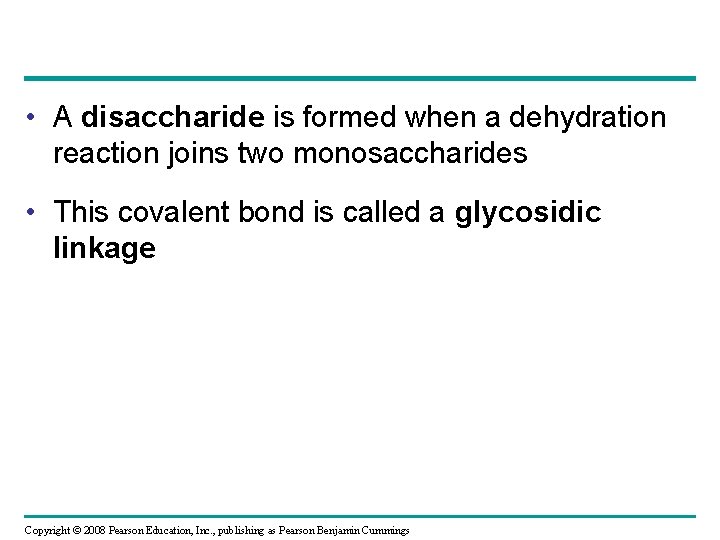 • A disaccharide is formed when a dehydration reaction joins two monosaccharides

• This covalent bond is called a glycosidic linkage

Copyright © 2008 Pearson Education, Inc., publishing as Pearson Benjamin Cummings